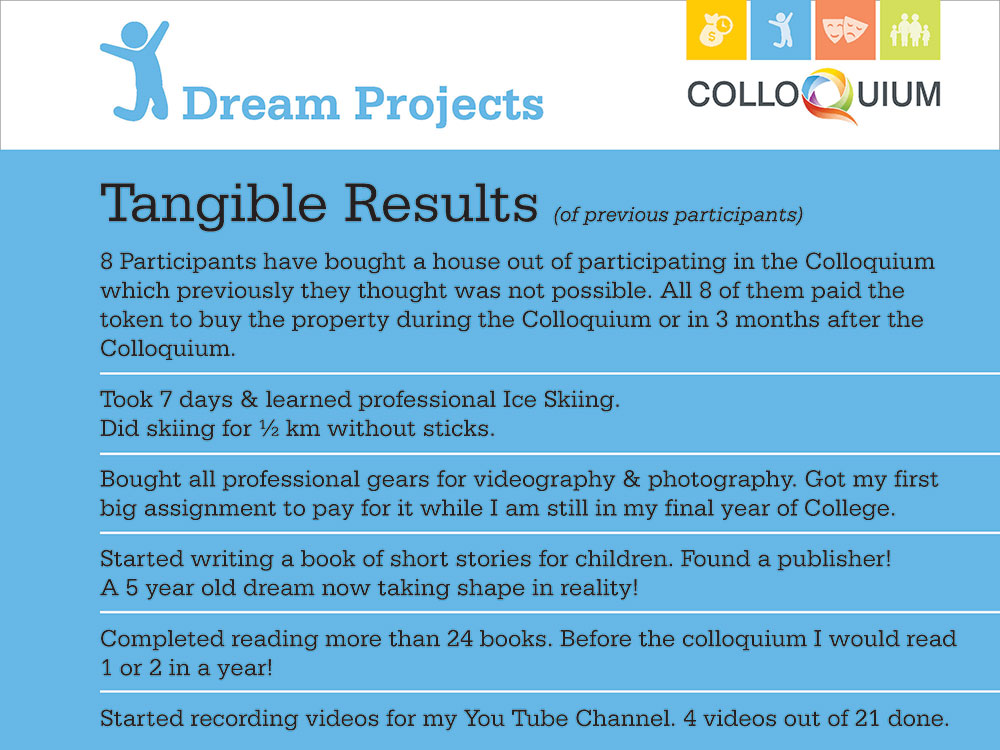 Dream Projects

COLLOQUIUM

Tangible Results (of previous participants)

8 Participants have bought a house out of participating in the Colloquium which previously they thought was not possible. All 8 of them paid the token to buy the property during the Colloquium or in 3 months after the Colloquium.

Took 7 days & learned professional Ice Skiing.
Did skiing for ½ km without sticks.

Bought all professional gears for videography & photography. Got my first big assignment to pay for it while I am still in my final year of College.

Started writing a book of short stories for children. Found a publisher!
A 5 year old dream now taking shape in reality!

Completed reading more than 24 books. Before the colloquium I would read 1 or 2 in a year!

Started recording videos for my You Tube Channel. 4 videos out of 21 done.